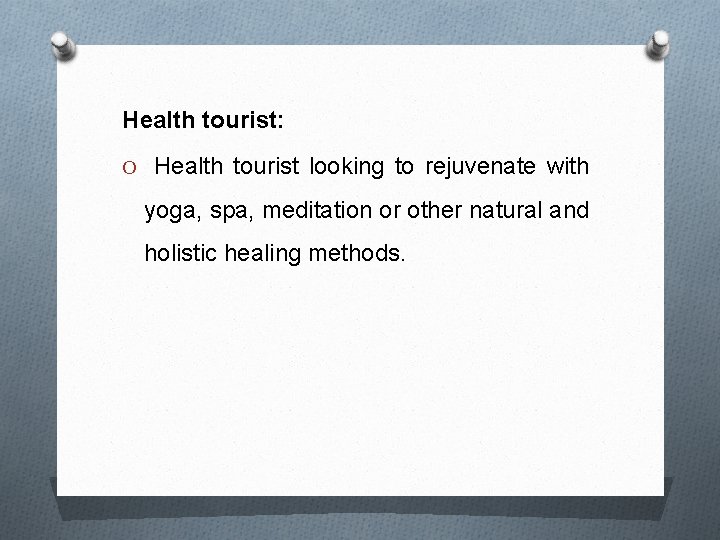 Health tourist:

O Health tourist looking to rejuvenate with yoga, spa, meditation or other natural and holistic healing methods.